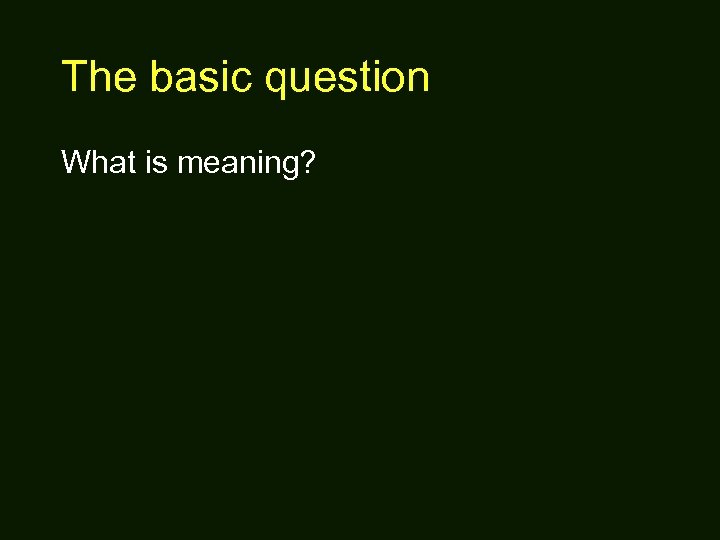 The basic question

What is meaning?